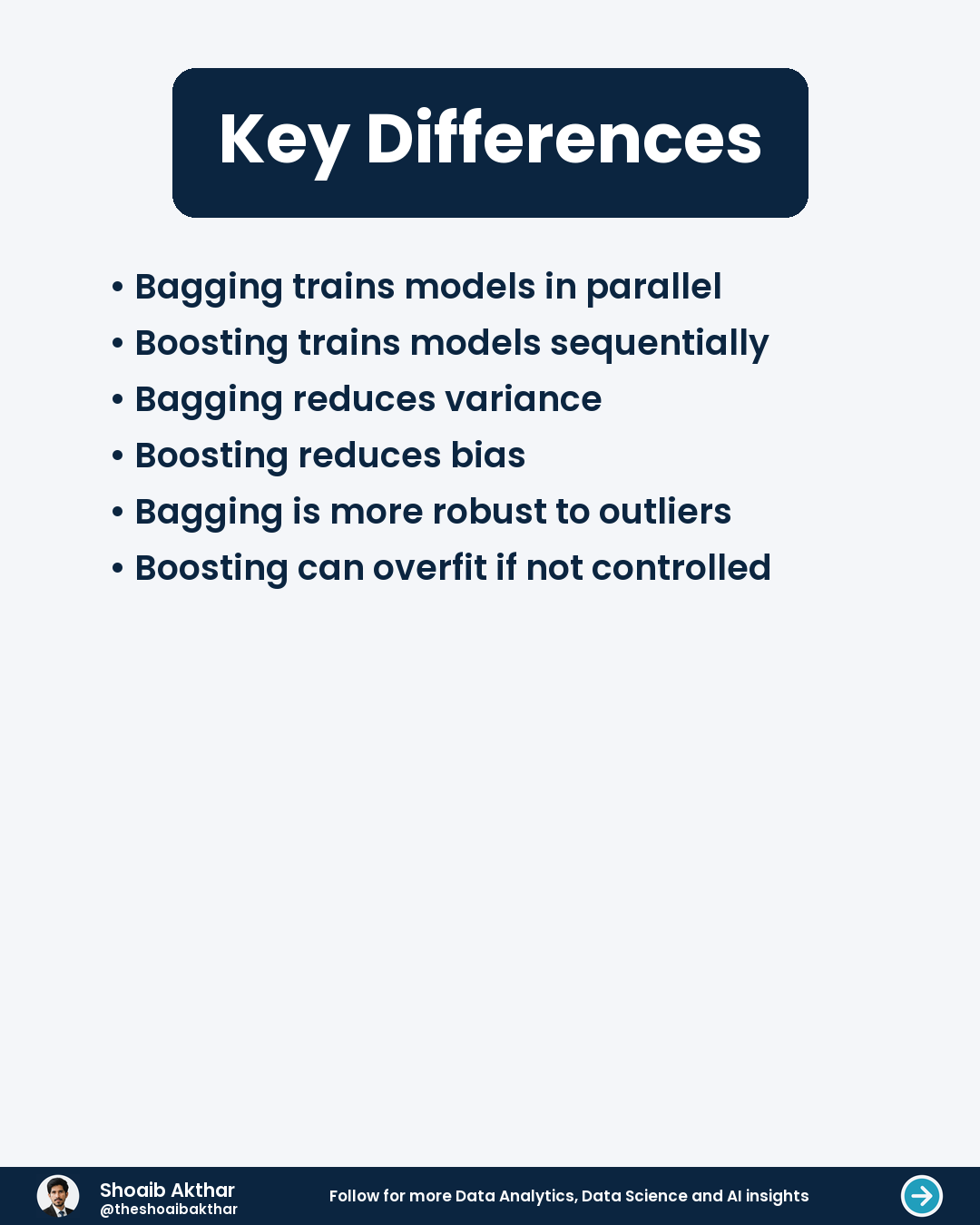 Key Differences

• Bagging trains models in parallel
• Boosting trains models sequentially
• Bagging reduces variance
• Boosting reduces bias
• Bagging is more robust to outliers
• Boosting can overfit if not controlled

Shoaib Akthar
@theshoaibakthar

Follow for more Data Analytics, Data Science and AI insights